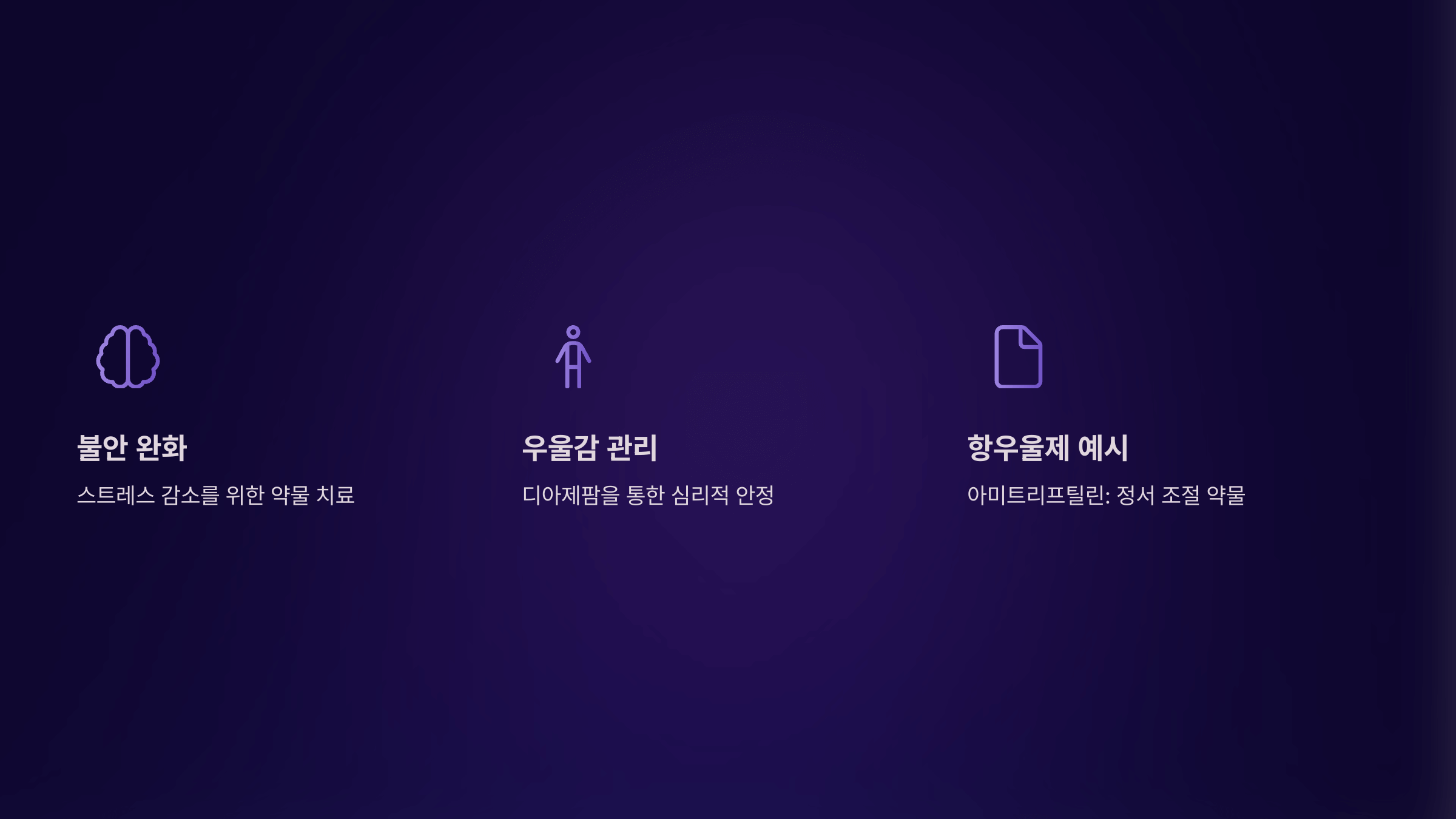 불안 완화

스트레스 감소를 위한 약물 치료

우울감 관리

디아제팜을 통한 심리적 안정

항우울제 예시

아미트리프틸린: 정서 조절 약물